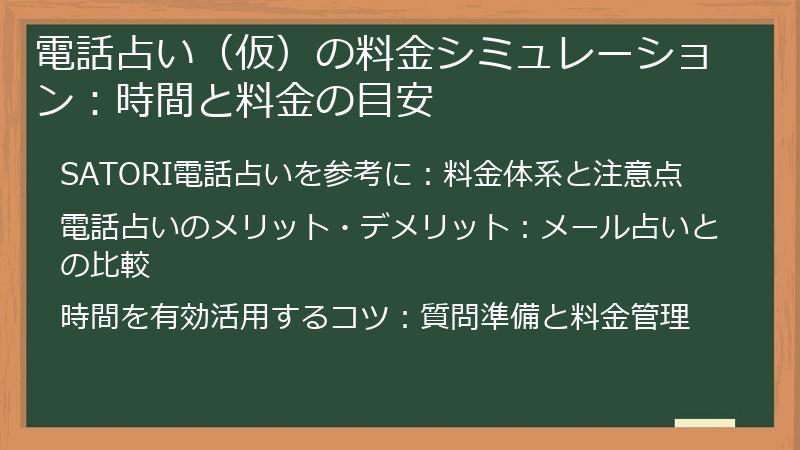 電話占い（仮）の料金シミュレーション：時間と料金の目安

SATORI電話占いを参考に：料金体系と注意点

電話占いのメリット・デメリット：メール占いとの比較

時間を有効活用するコツ：質問準備と料金管理